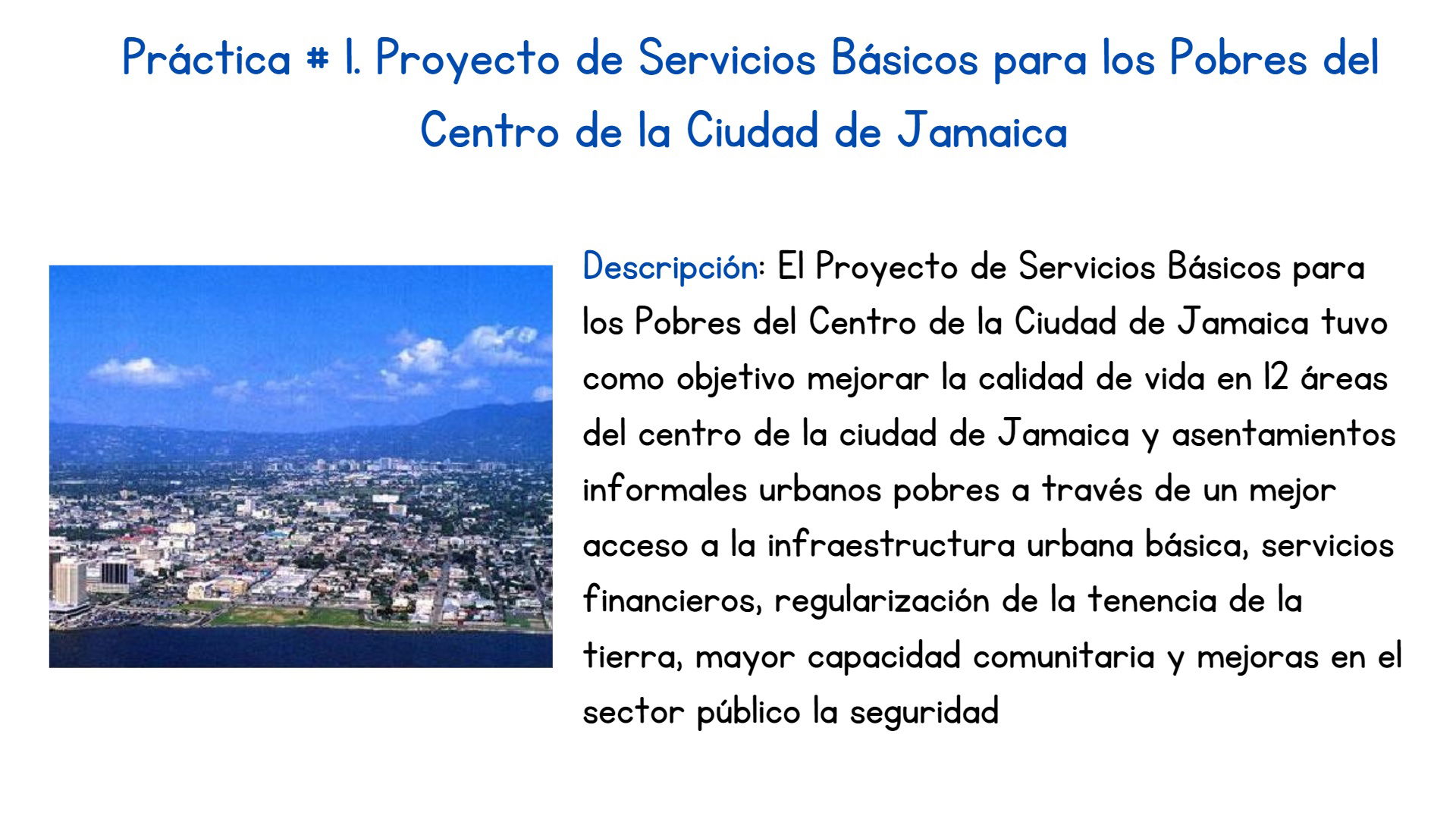 Práctica # 1. Proyecto de Servicios Básicos para los Pobres del Centro de la Ciudad de Jamaica

Descripción: El Proyecto de Servicios Básicos para los Pobres del Centro de la Ciudad de Jamaica tuvo como objetivo mejorar la calidad de vida en 12 áreas del centro de la ciudad de Jamaica y asentamientos informales urbanos pobres a través de un mejor acceso a la infraestructura urbana básica, servicios financieros, regularización de la tenencia de la tierra, mayor capacidad comunitaria y mejoras en el sector público la seguridad